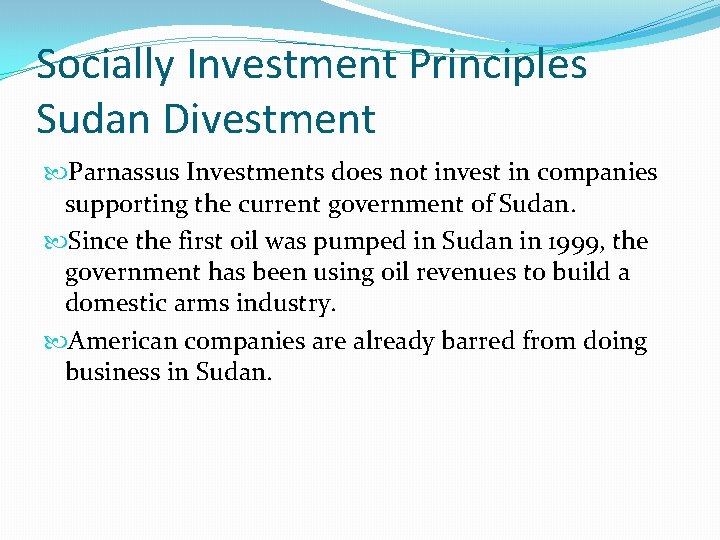 Socially Investment Principles
Sudan Divestment

Parnassus Investments does not invest in companies supporting the current government of Sudan.

Since the first oil was pumped in Sudan in 1999, the government has been using oil revenues to build a domestic arms industry.

American companies are already barred from doing business in Sudan.